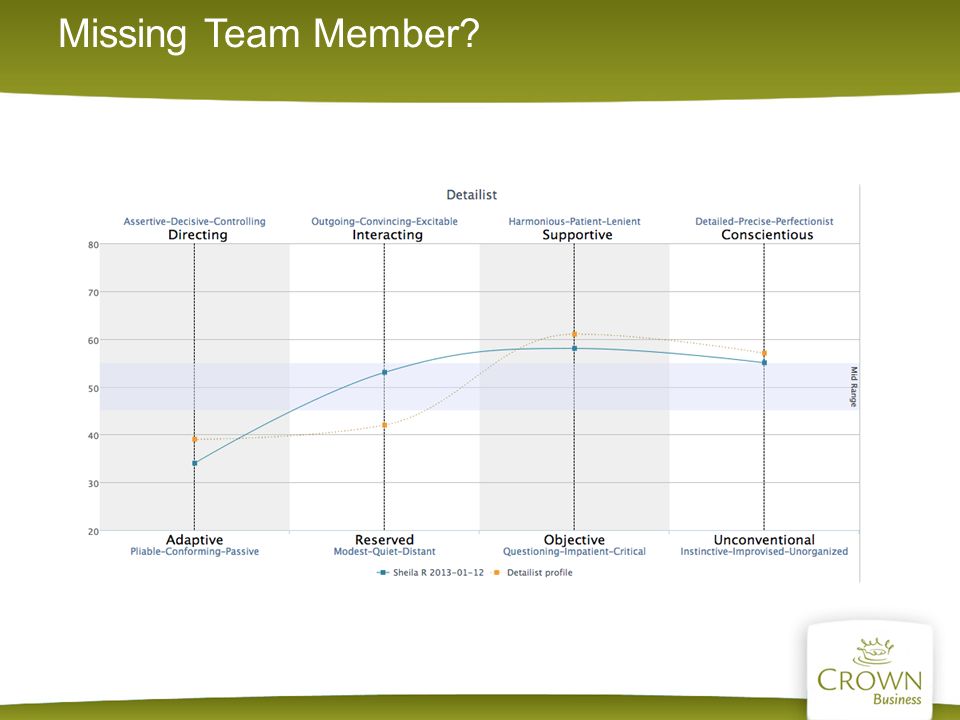 Missing Team Member?

Detailist

Assertive-Decisive-Controlling
Directing

Outgoing-Convincing-Excitable
Interacting

Harmonious-Patient-Lenient
Supportive

Detailed-Precise-Perfectionist
Conscientious

80
70
60
50
40
30
20

Mid Range

Adaptive
Pliable-Conforming-Passive

Reserved
Modest-Quiet-Distant

Objective
Questioning-Impatient-Critical

Unconventional
Instinctive-Improvised-Unorganized

Sheila R 2013-01-12
Detailist profile

CROWN
Business